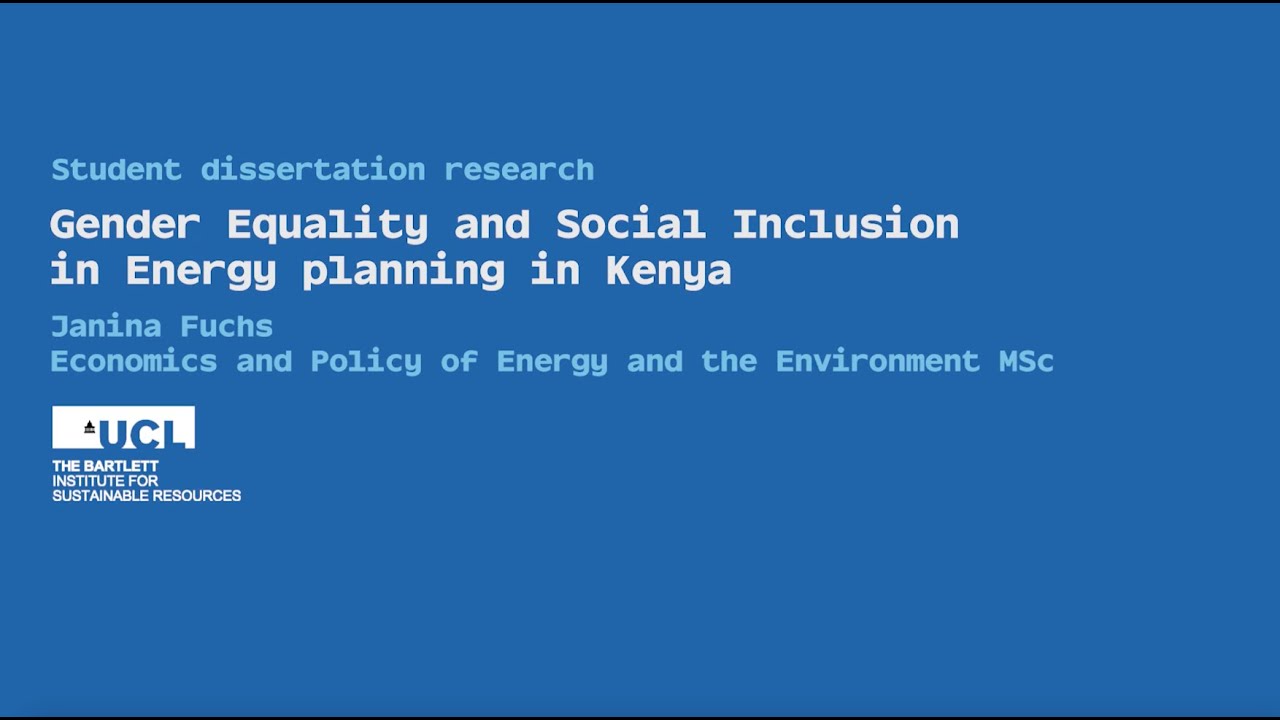 Student dissertation research

Gender Equality and Social Inclusion in Energy planning in Kenya

Janina Fuchs
Economics and Policy of Energy and the Environment MSc

UCL
THE BARTLETT
INSTITUTE FOR
SUSTAINABLE RESOURCES